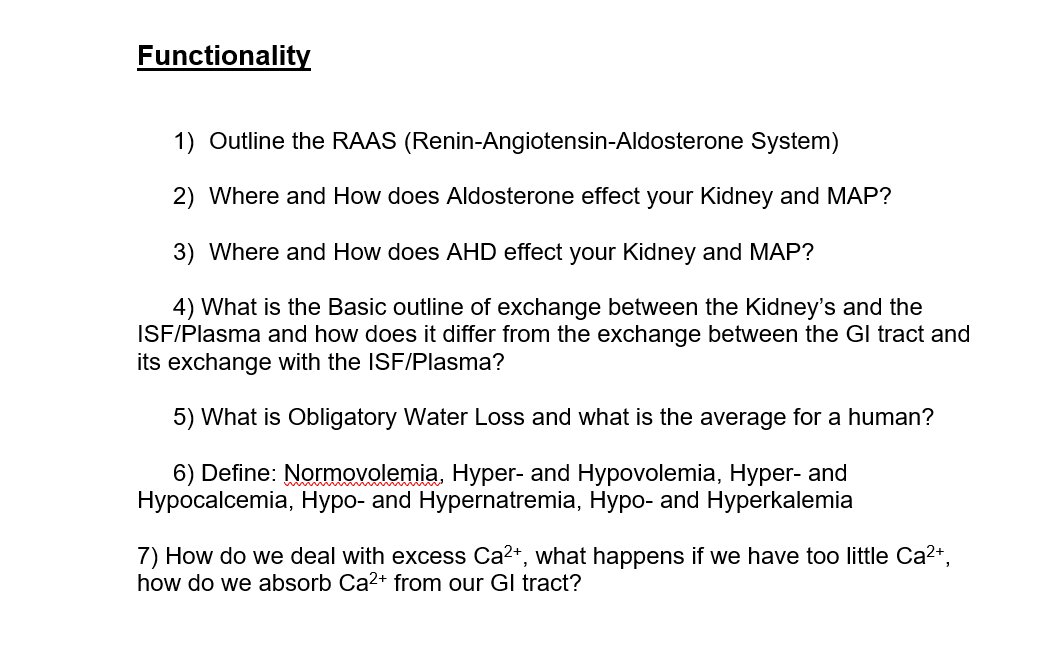 Functionality

1) Outline the RAAS (Renin-Angiotensin-Aldosterone System)

2) Where and How does Aldosterone effect your Kidney and MAP?

3) Where and How does AHD effect your Kidney and MAP?

4) What is the Basic outline of exchange between the Kidney's and the ISF/Plasma and how does it differ from the exchange between the GI tract and its exchange with the ISF/Plasma?

5) What is Obligatory Water Loss and what is the average for a human?

6) Define: Normovolemia, Hyper- and Hypovolemia, Hyper- and Hypocalcemia, Hypo- and Hypernatremia, Hypo- and Hyperkalemia

7) How do we deal with excess $Ca^{2+}$, what happens if we have too little $Ca^{2+}$, how do we absorb $Ca^{2+}$ from our GI tract?